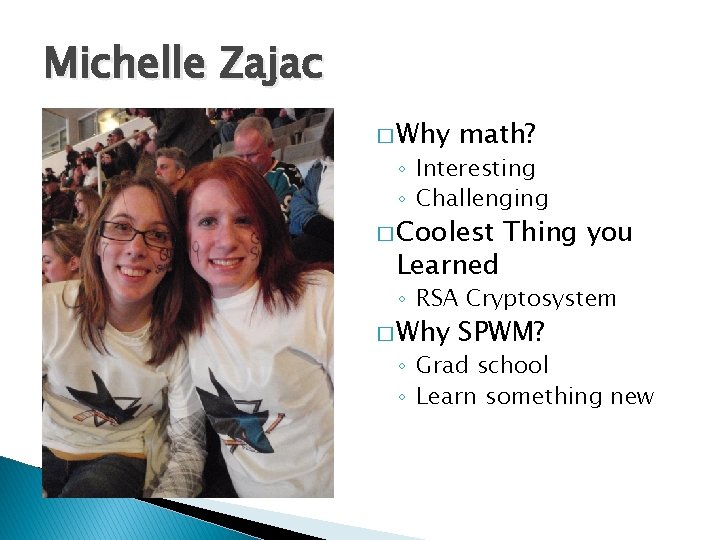 Michelle Zajac

□ Why math?
◦ Interesting
◦ Challenging

□ Coolest Thing you Learned
◦ RSA Cryptosystem

□ Why SPWM?
◦ Grad school
◦ Learn something new